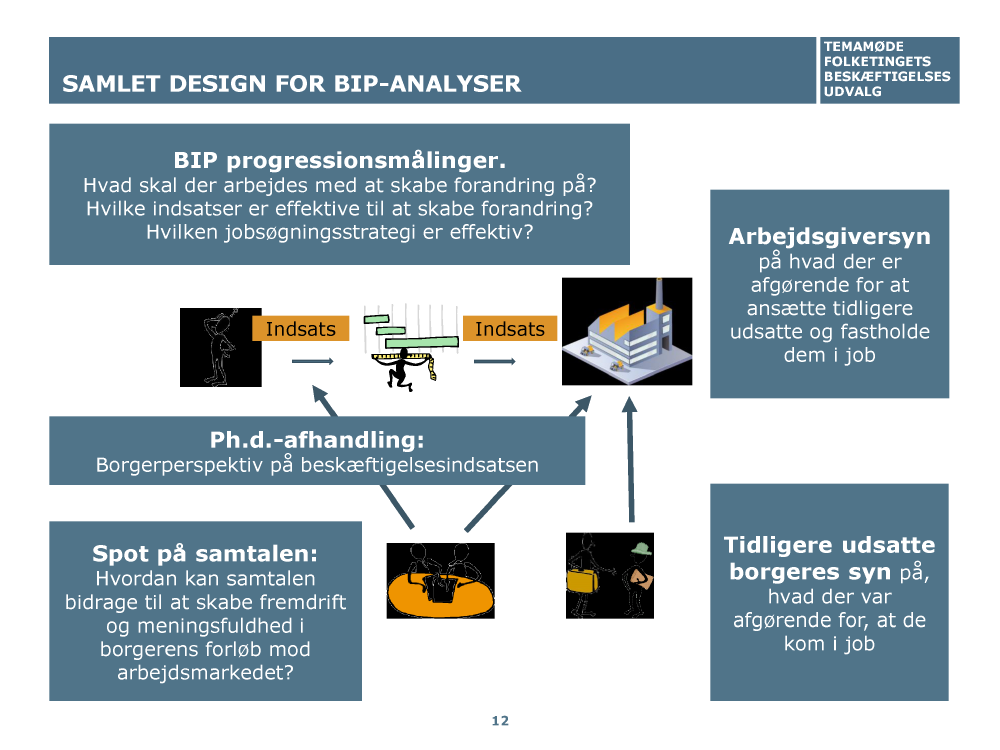 SAMLET DESIGN FOR BIP-ANALYSER

TEMAMØDE
FOLKETINGETS
BESKÆFTIGELSES
UDVALG

BIP progressionsmålinger.
Hvad skal der arbejdes med at skabe forandring på?
Hvilke indsatser er effektive til at skabe forandring?
Hvilken jobsøgningsstrategi er effektiv?

Arbejdsgiversyn på hvad der er afgørende for at ansætte tidligere udsatte og fastholde dem i job

Indsats

Indsats

Ph.d.-afhandling:
Borgerperspektiv på beskæftigelsesindsatsen

Spot på samtalen:
Hvordan kan samtalen bidrage til at skabe fremdrift og meningsfuldhed i borgerens forløb mod arbejdsmarkedet?

Tidligere udsatte borgeres syn på, hvad der var afgørende for, at de kom i job

12